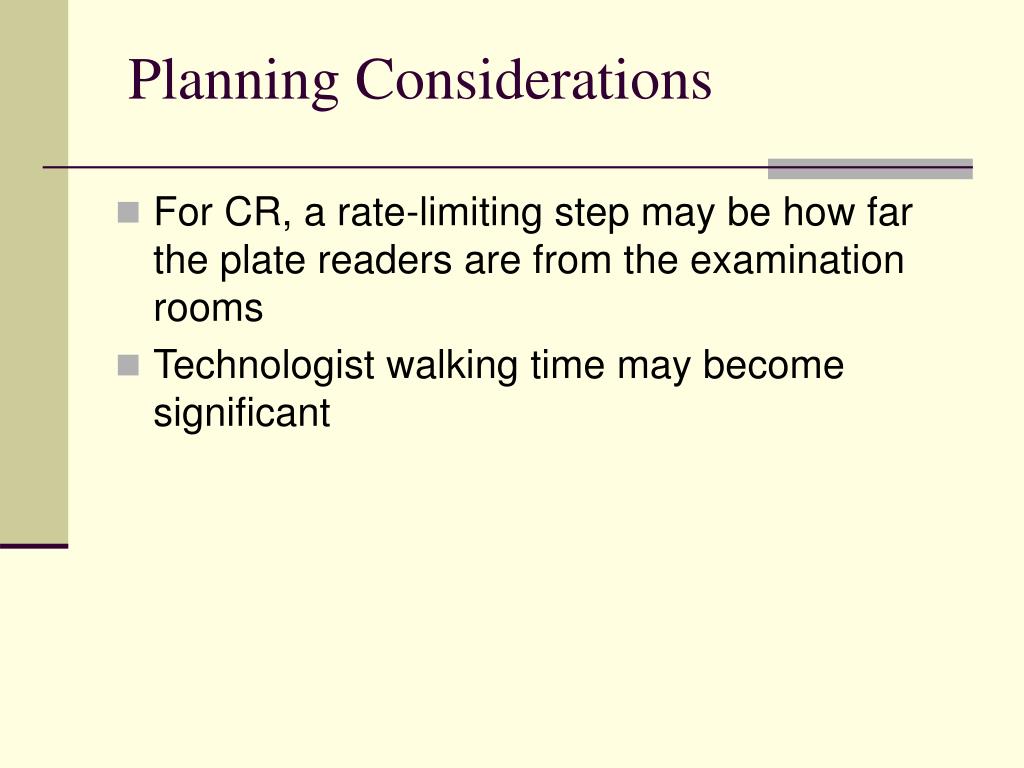 Planning Considerations

For CR, a rate-limiting step may be how far the plate readers are from the examination rooms

Technologist walking time may become significant